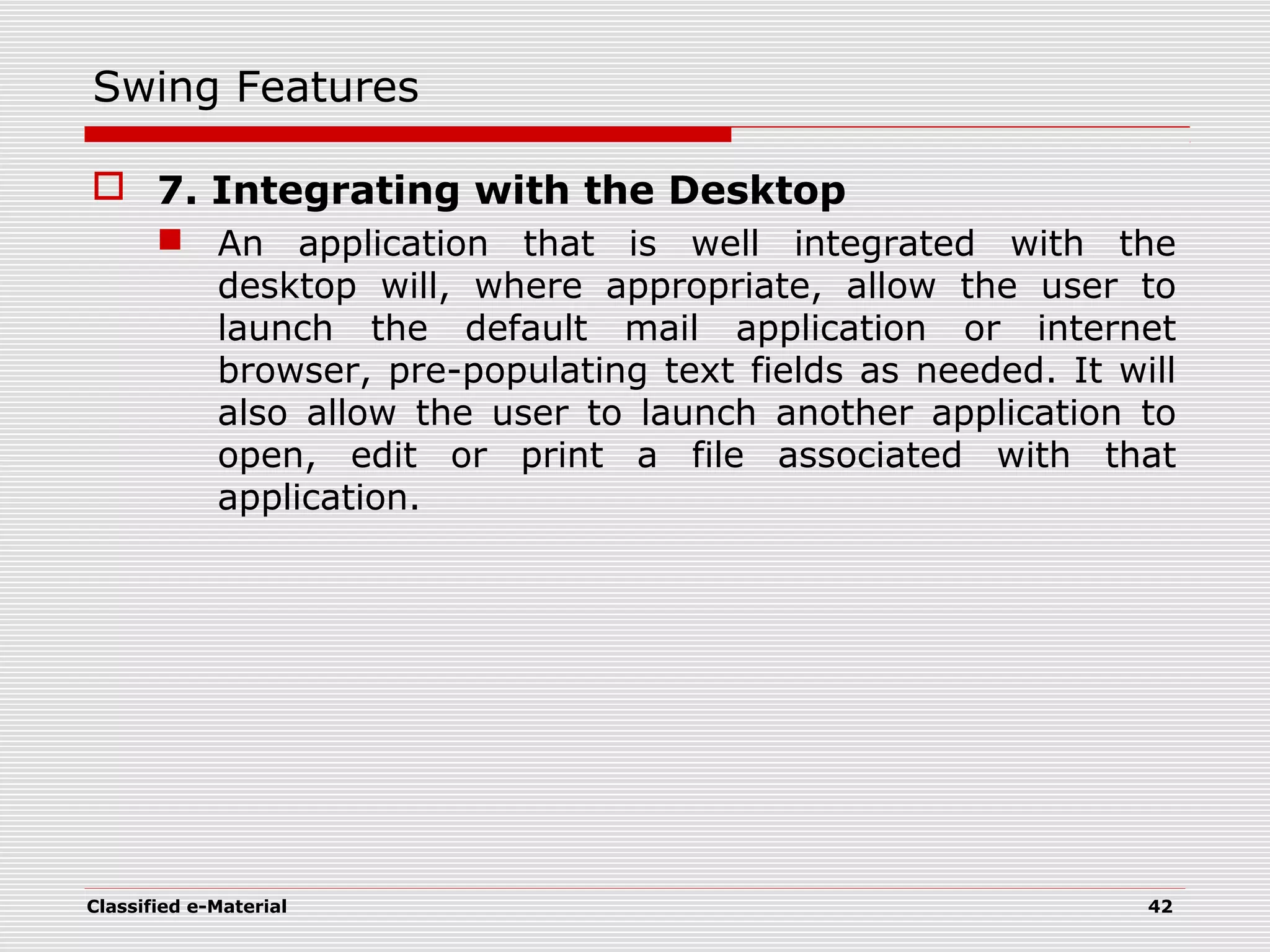 Swing Features

7. Integrating with the Desktop

An application that is well integrated with the desktop will, where appropriate, allow the user to launch the default mail application or internet browser, pre-populating text fields as needed. It will also allow the user to launch another application to open, edit or print a file associated with that application.

Classified e-Material

42